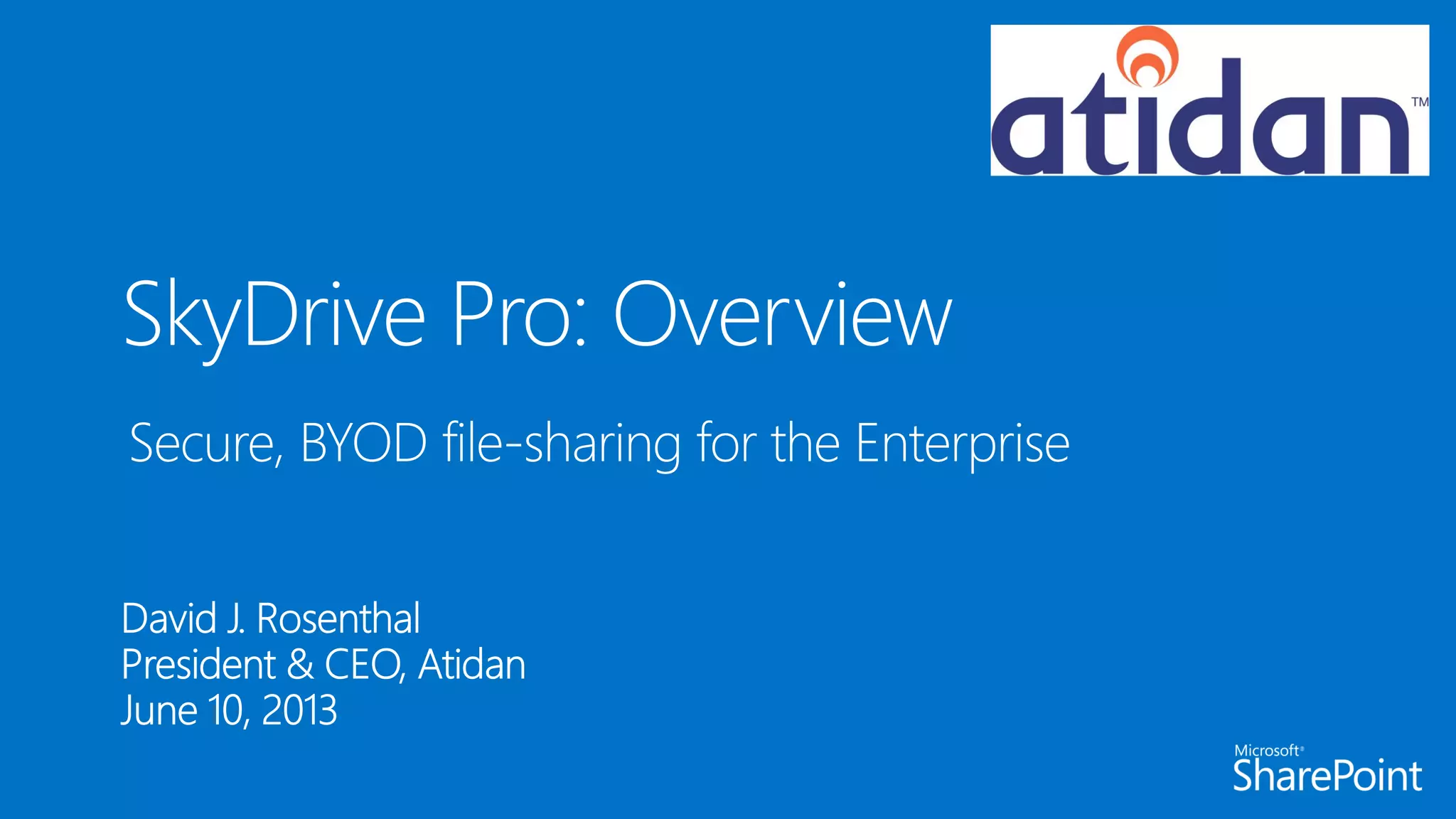 atidan™

SkyDrive Pro: Overview

Secure, BYOD file-sharing for the Enterprise

David J. Rosenthal
President & CEO, Atidan
June 10, 2013

Microsoft® SharePoint